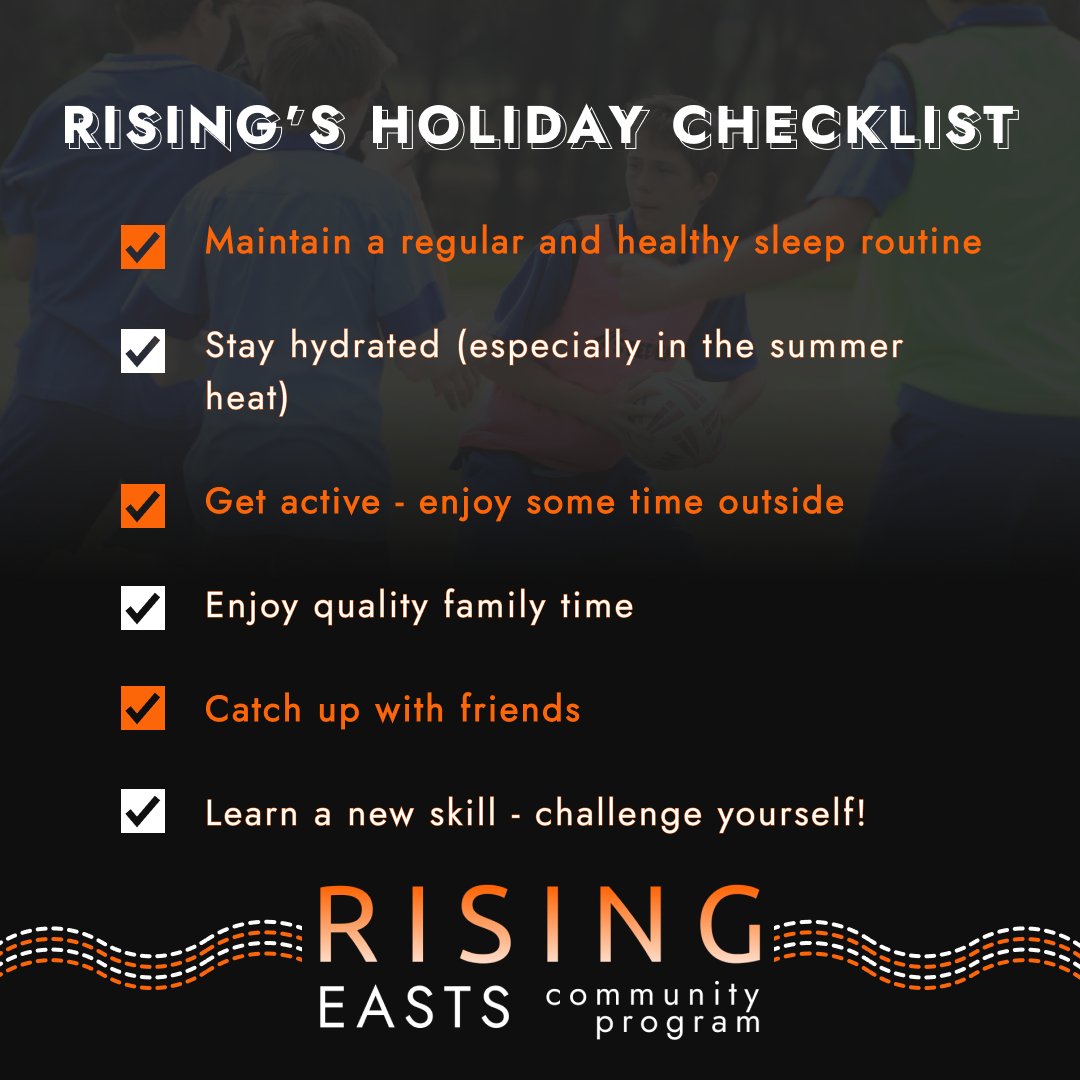 RISING'S HOLIDAY CHECKLIST

Maintain a regular and healthy sleep routine

Stay hydrated (especially in the summer heat)

Get active - enjoy some time outside

Enjoy quality family time

Catch up with friends

Learn a new skill - challenge yourself!

RISING
EASTS community program